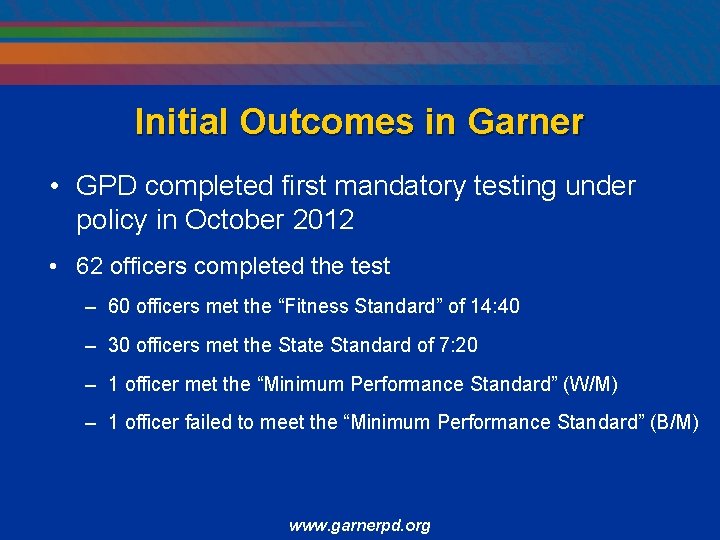 Initial Outcomes in Garner

• GPD completed first mandatory testing under policy in October 2012

• 62 officers completed the test
 – 60 officers met the “Fitness Standard” of 14:40
 – 30 officers met the State Standard of 7:20
 – 1 officer met the “Minimum Performance Standard” (W/M)
 – 1 officer failed to meet the “Minimum Performance Standard” (B/M)

www.garnerpd.org